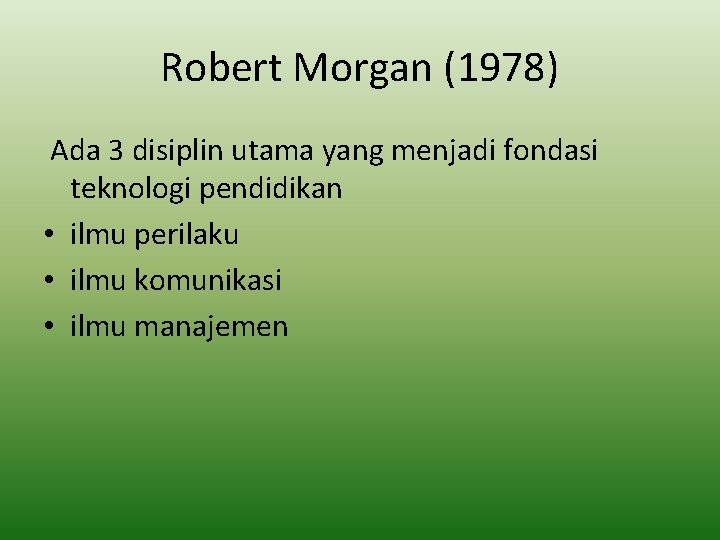 Robert Morgan (1978)

Ada 3 disiplin utama yang menjadi fondasi teknologi pendidikan

• ilmu perilaku
• ilmu komunikasi
• ilmu manajemen